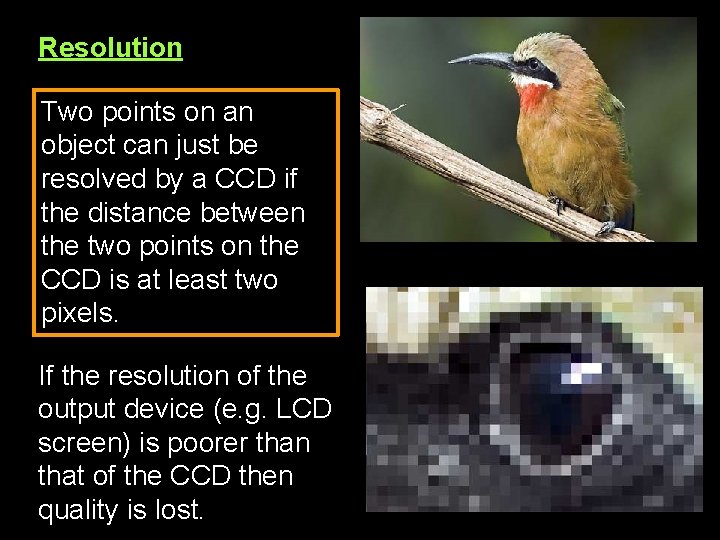 Resolution

Two points on an object can just be resolved by a CCD if the distance between the two points on the CCD is at least two pixels.

If the resolution of the output device (e.g. LCD screen) is poorer than that of the CCD then quality is lost.